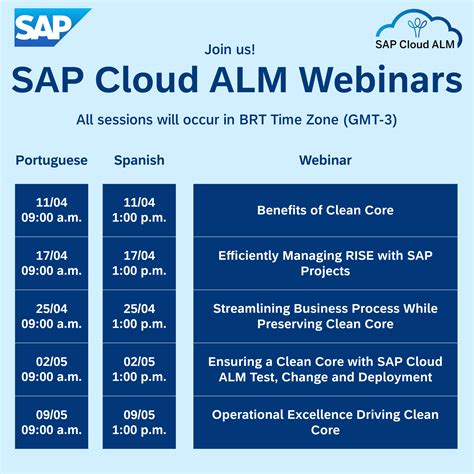 SAP

SAP Cloud ALM

Join us!

SAP Cloud ALM Webinars

All sessions will occur in BRT Time Zone (GMT-3)

| Portuguese | Spanish | Webinar |
|---|---|---|
| 11/04 09:00 a.m. | 11/04 1:00 p.m. | Benefits of Clean Core |
| 17/04 09:00 a.m. | 17/04 1:00 p.m. | Efficiently Managing RISE with SAP Projects |
| 25/04 09:00 a.m. | 25/04 1:00 p.m. | Streamlining Business Process While Preserving Clean Core |
| 02/05 09:00 a.m. | 02/05 1:00 p.m. | Ensuring a Clean Core with SAP Cloud ALM Test, Change and Deployment |
| 09/05 09:00 a.m. | 09/05 1:00 p.m. | Operational Excellence Driving Clean Core |